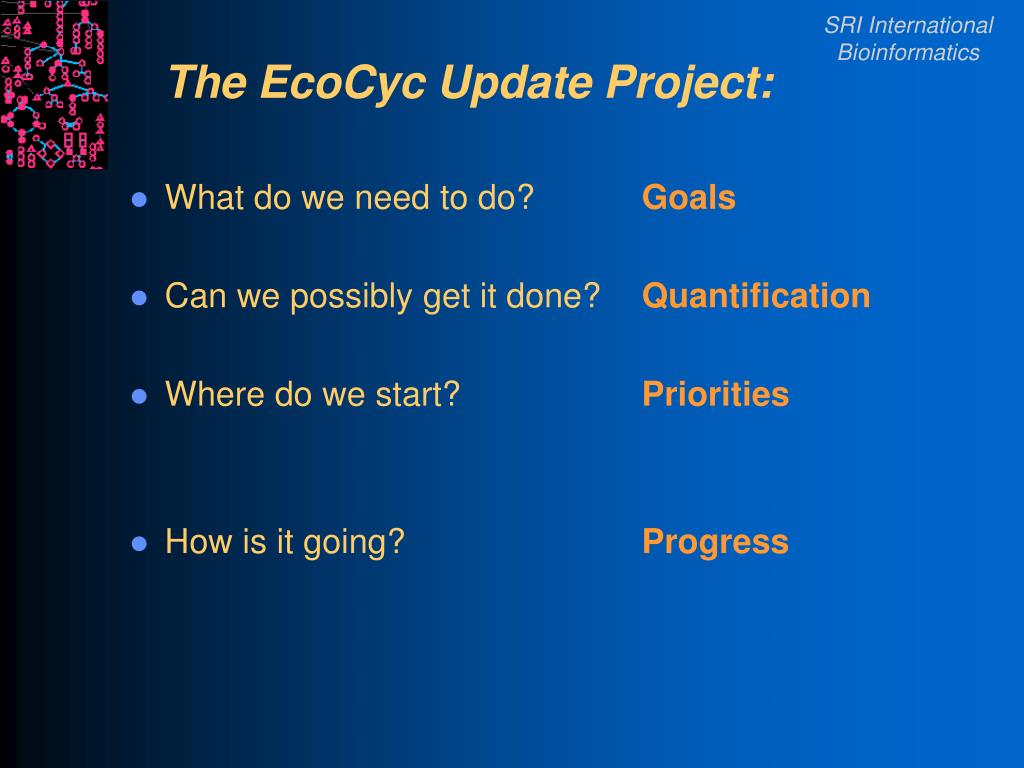 SRI International
Bioinformatics

The EcoCyc Update Project:

- What do we need to do? Goals
- Can we possibly get it done? Quantification
- Where do we start? Priorities
- How is it going? Progress